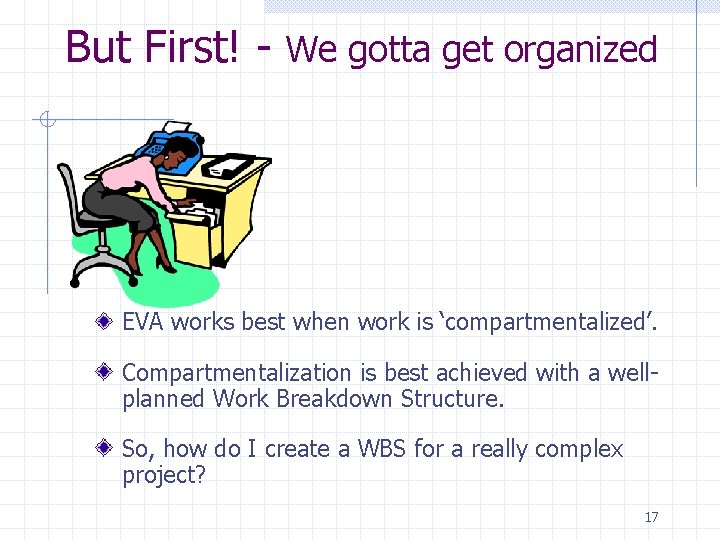 But First! - We gotta get organized

EVA works best when work is ‘compartmentalized’.

Compartmentalization is best achieved with a well-planned Work Breakdown Structure.

So, how do I create a WBS for a really complex project?

17